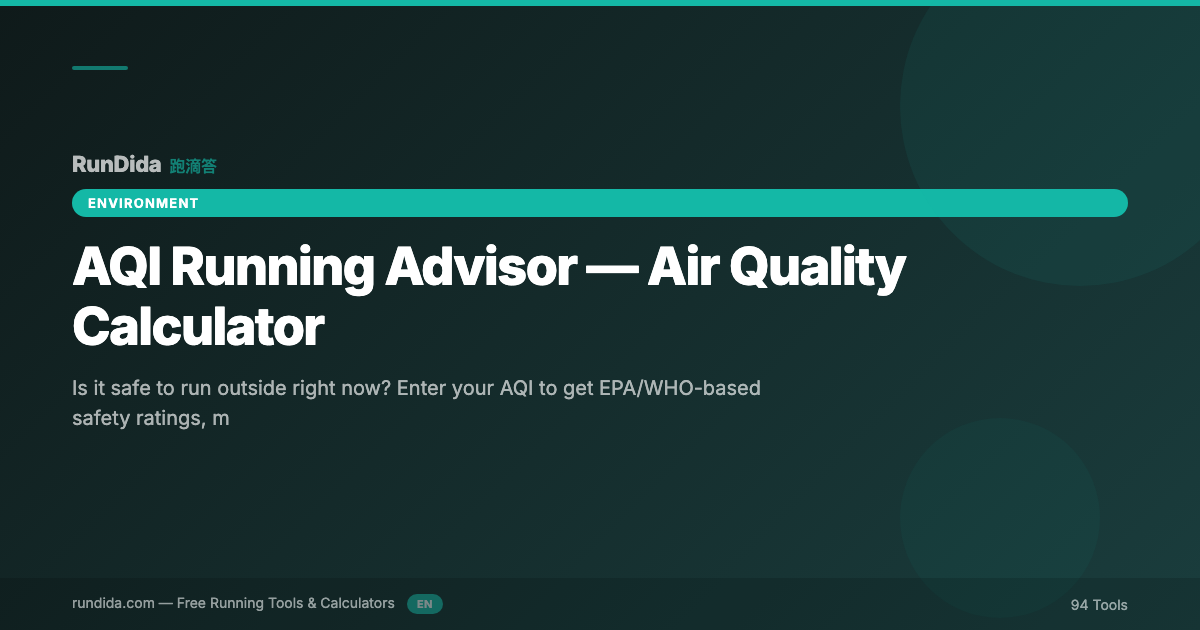 RunDida 跑滴答

ENVIRONMENT

AQI Running Advisor — Air Quality Calculator

Is it safe to run outside right now? Enter your AQI to get EPA/WHO-based safety ratings, m

rundida.com — Free Running Tools & Calculators EN

94 Tools